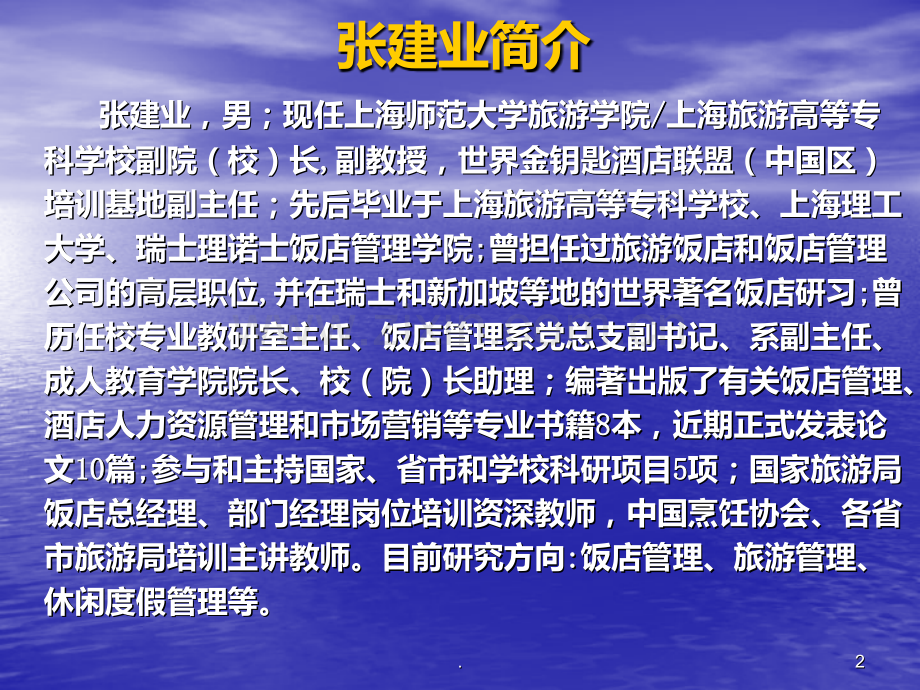 张建业简介

张建业，男；现任上海师范大学旅游学院/上海旅游高等专科学校副院（校）长,副教授，世界金钥匙酒店联盟（中国区）培训基地副主任；先后毕业于上海旅游高等专科学校、上海理工大学、瑞士理诺士饭店管理学院;曾担任过旅游饭店和饭店管理公司的高层职位,并在瑞士和新加坡等地的世界著名饭店研习;曾历任校专业教研室主任、饭店管理系党总支副书记、系副主任、成人教育学院院长、校（院）长助理；编著出版了有关饭店管理、酒店人力资源管理和市场营销等专业书籍8本，近期正式发表论文10篇;参与和主持国家、省市和学校科研项目5项；国家旅游局饭店总经理、部门经理岗位培训资深教师，中国烹饪协会、各省市旅游局培训主讲教师。目前研究方向:饭店管理、旅游管理、休闲度假管理等。

.

2